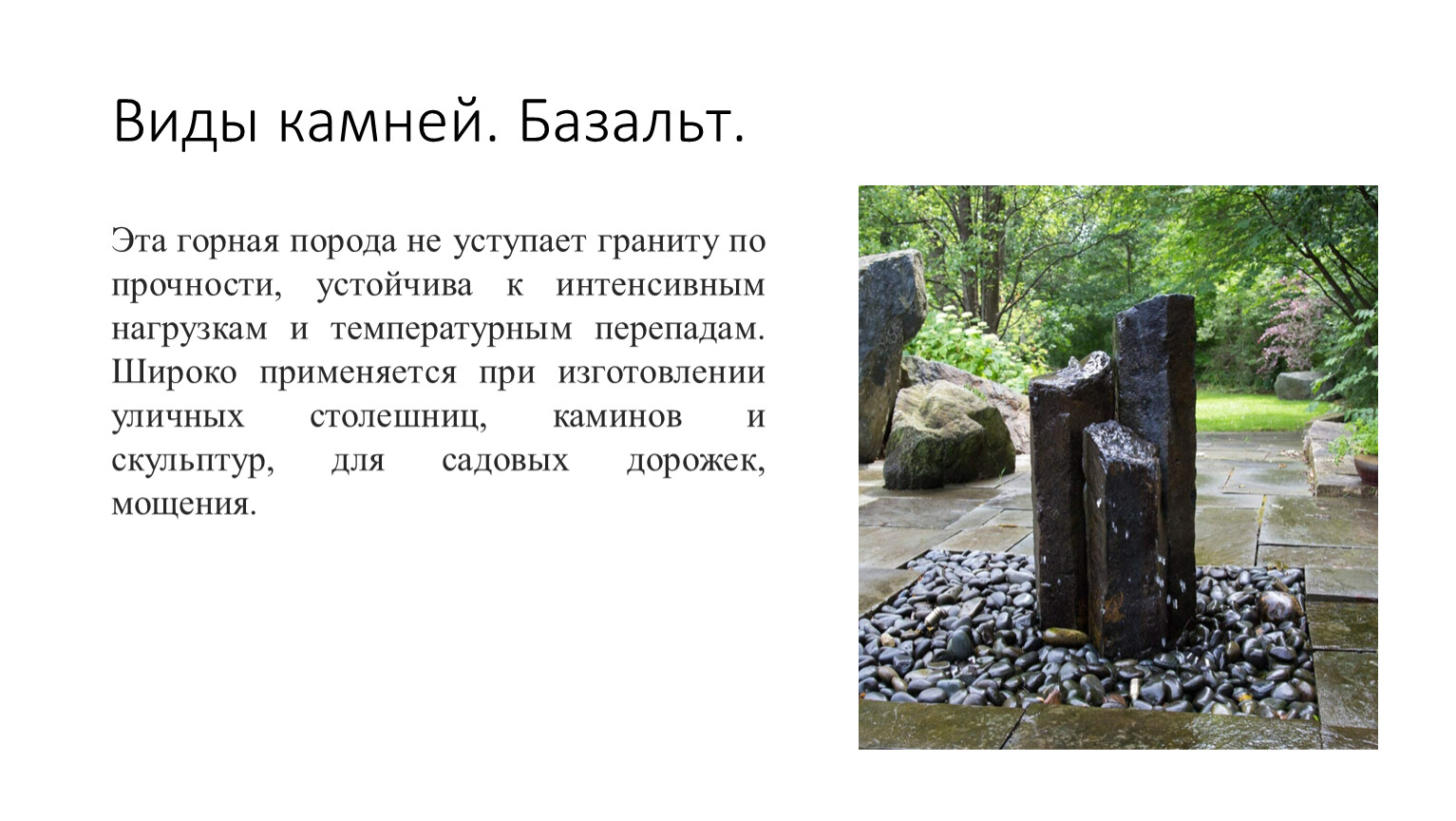 Виды камней. Базальт.

Эта горная порода не уступает граниту по прочности, устойчива к интенсивным нагрузкам и температурным перепадам. Широко применяется при изготовлении уличных столешниц, каминов и скульптур, для садовых дорожек, мощения.